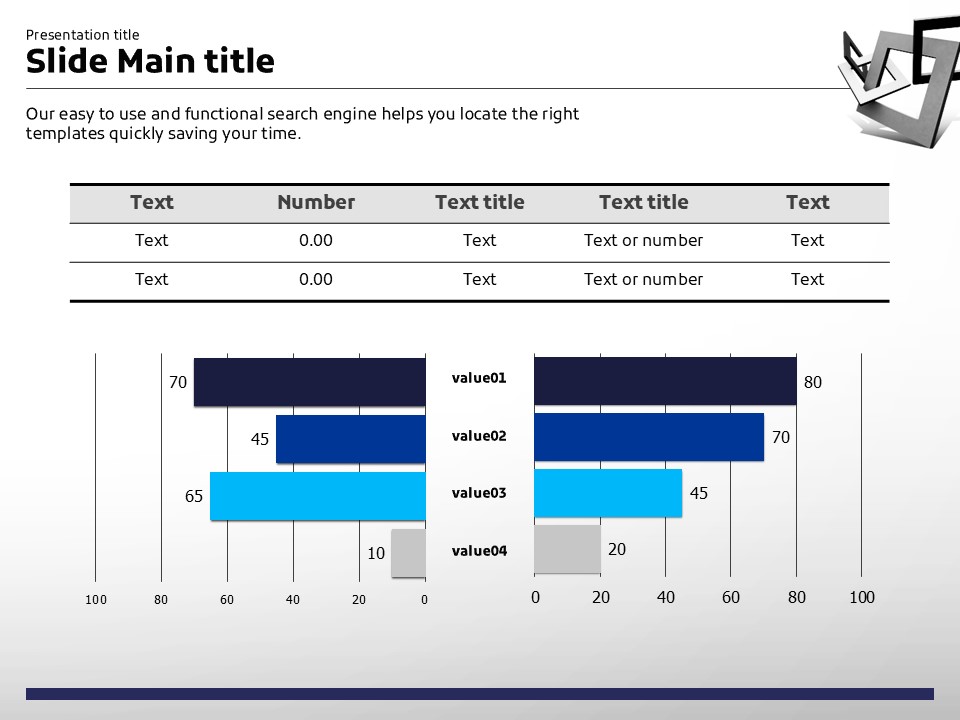 Presentation title
Slide Main title

Our easy to use and functional search engine helps you locate the right templates quickly saving your time.

| Text | Number | Text title | Text title | Text |
|---|---|---|---|---|
| Text | 0.00 | Text | Text or number | Text |
| Text | 0.00 | Text | Text or number | Text |

70
45
65
10
100 80 60 40 20 0

value01
value02
value03
value04

80
70
45
20
0 20 40 60 80 100